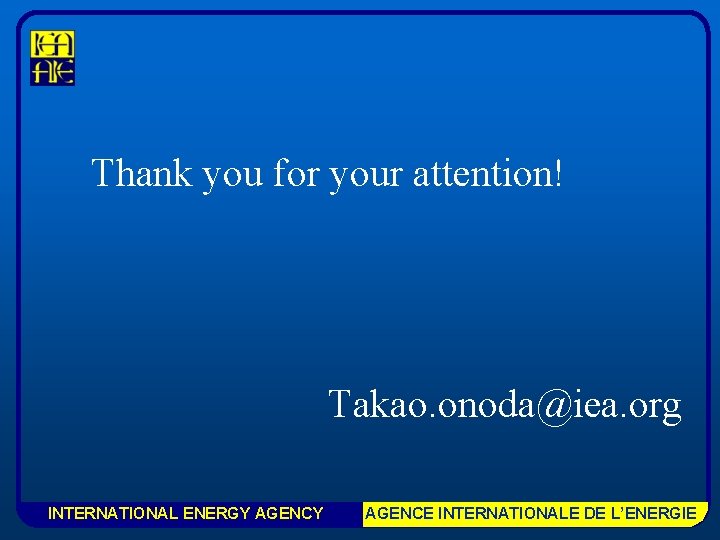 IEA
AIE

Thank you for your attention!

Takao.onoda@iea.org

INTERNATIONAL ENERGY AGENCY AGENCE INTERNATIONALE DE L'ENERGIE